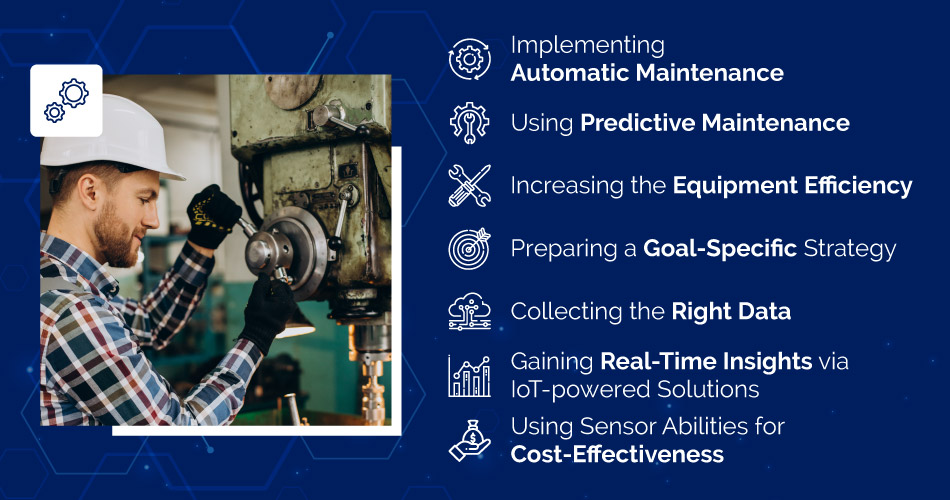 Implementing Automatic Maintenance

Using Predictive Maintenance

Increasing the Equipment Efficiency

Preparing a Goal-Specific Strategy

Collecting the Right Data

Gaining Real-Time Insights via IoT-powered Solutions

Using Sensor Abilities for Cost-Effectiveness